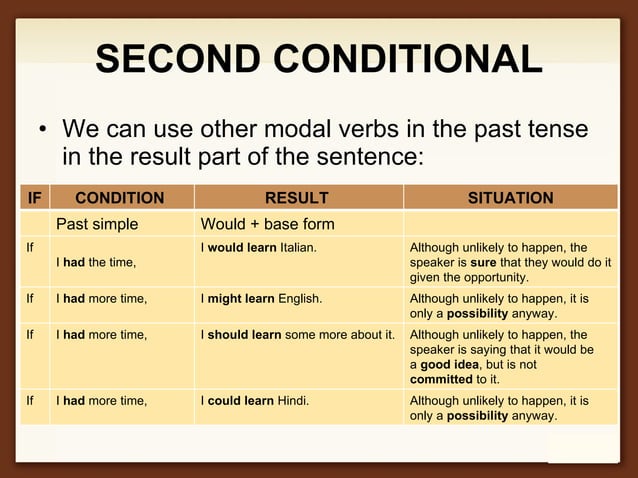 SECOND CONDITIONAL

• We can use other modal verbs in the past tense in the result part of the sentence:

| IF | CONDITION | RESULT | SITUATION |
|---|---|---|---|
| | Past simple | Would + base form | |
| If | I had the time, | I would learn Italian. | Although unlikely to happen, the speaker is sure that they would do it given the opportunity. |
| If | I had more time, | I might learn English. | Although unlikely to happen, it is only a possibility anyway. |
| If | I had more time, | I should learn some more about it. | Although unlikely to happen, the speaker is saying that it would be a good idea, but is not committed to it. |
| If | I had more time, | I could learn Hindi. | Although unlikely to happen, it is only a possibility anyway. |